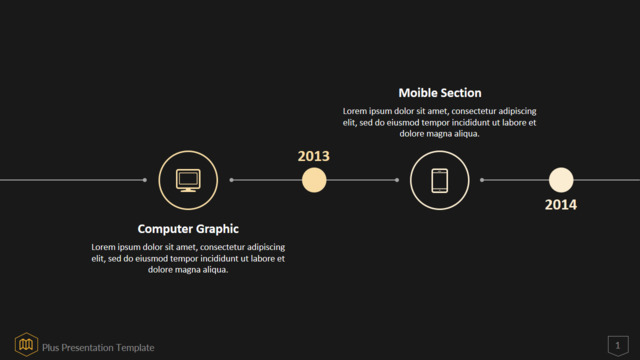 Moible Section

Lorem ipsum dolor sit amet, consectetur adipiscing elit, sed do eiusmod tempor incididunt ut labore et dolore magna aliqua.

2013

2014

Computer Graphic

Lorem ipsum dolor sit amet, consectetur adipiscing elit, sed do eiusmod tempor incididunt ut labore et dolore magna aliqua.

Plus Presentation Template

1